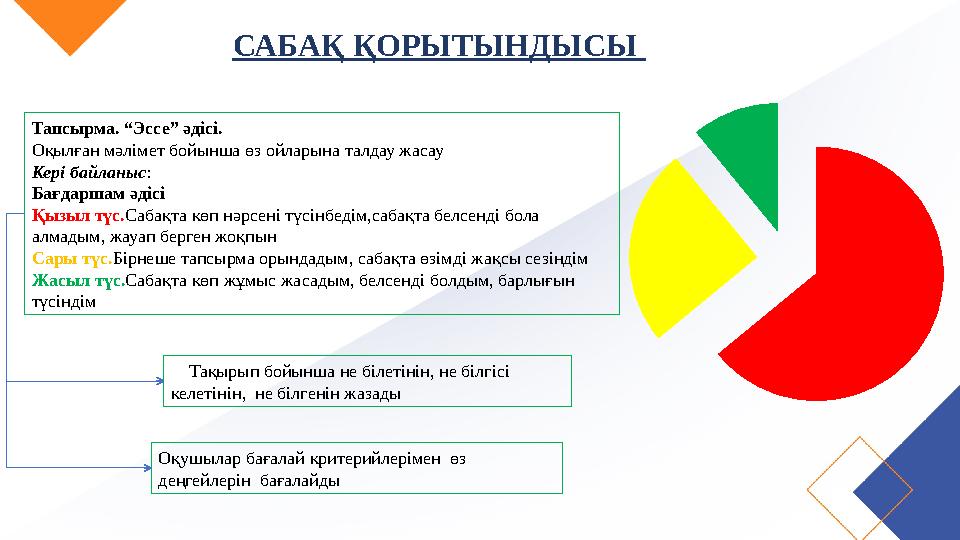 САБАҚ ҚОРЫТЫНДЫСЫ

Тапсырма. “Эссе” әдісі.
Оқылған мәлімет бойынша өз ойларына талдау жасау
Кері байланыс:
Бағдаршам әдісі
Қызыл түс.Сабақта көп нәрсені түсінбедім,сабақта белсенді бола алмадым, жауап берген жоқпын
Сары түс.Бірнеше тапсырма орындадым, сабақта өзімді жақсы сезіндім
Жасыл түс.Сабақта көп жұмыс жасадым, белсенді болдым, барлығын түсіндім

Тақырып бойынша не білетінін, не білгісі келетінін, не білгенін жазады

Оқушылар бағалай критерийлерімен өз деңгейлерін бағалайды